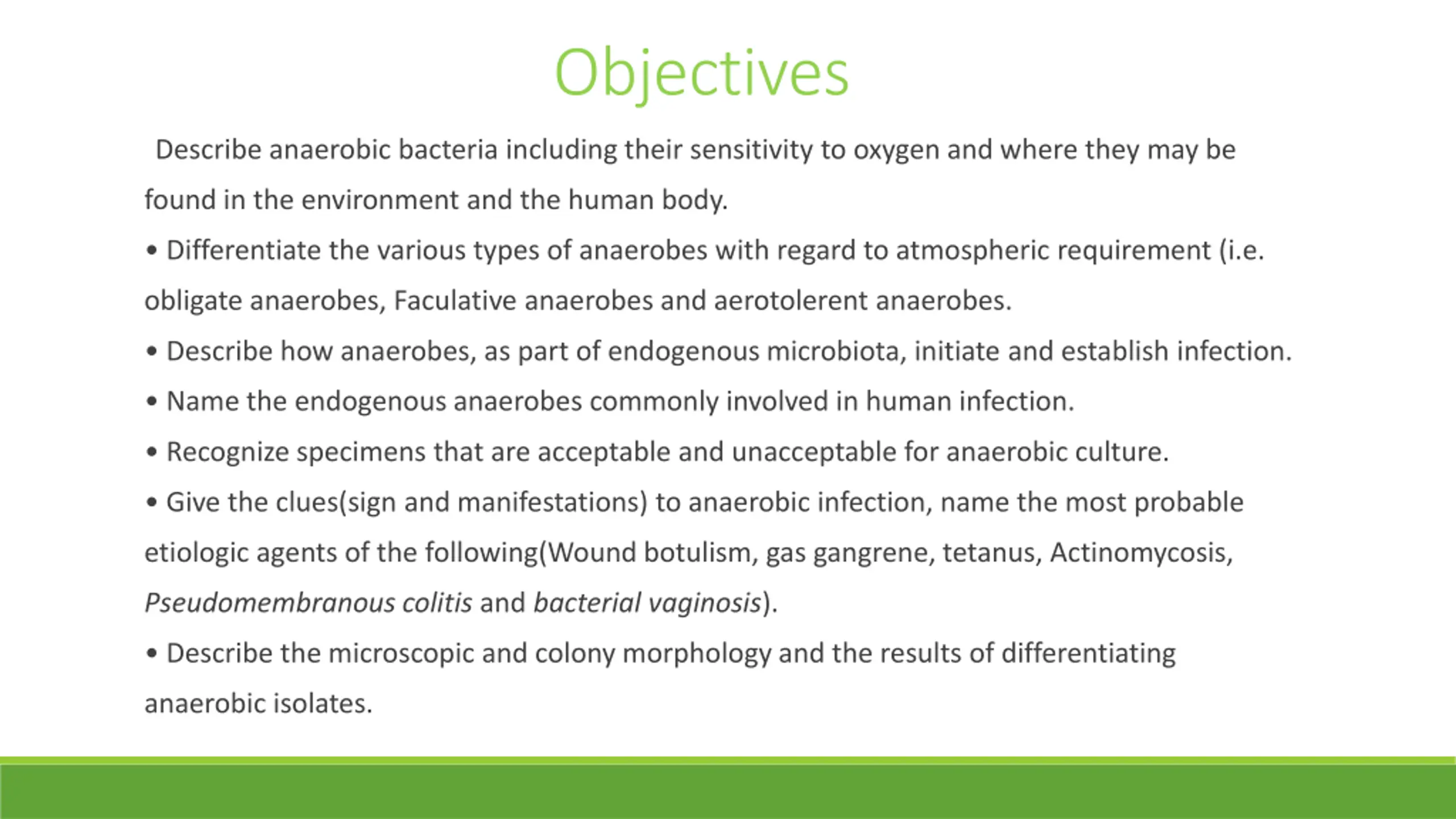 Objectives

Describe anaerobic bacteria including their sensitivity to oxygen and where they may be found in the environment and the human body.

• Differentiate the various types of anaerobes with regard to atmospheric requirement (i.e. obligate anaerobes, Faculative anaerobes and aerotolerent anaerobes.

• Describe how anaerobes, as part of endogenous microbiota, initiate and establish infection.

• Name the endogenous anaerobes commonly involved in human infection.

• Recognize specimens that are acceptable and unacceptable for anaerobic culture.

• Give the clues(sign and manifestations) to anaerobic infection, name the most probable etiologic agents of the following(Wound botulism, gas gangrene, tetanus, Actinomycosis, Pseudomembranous colitis and bacterial vaginosis).

• Describe the microscopic and colony morphology and the results of differentiating anaerobic isolates.